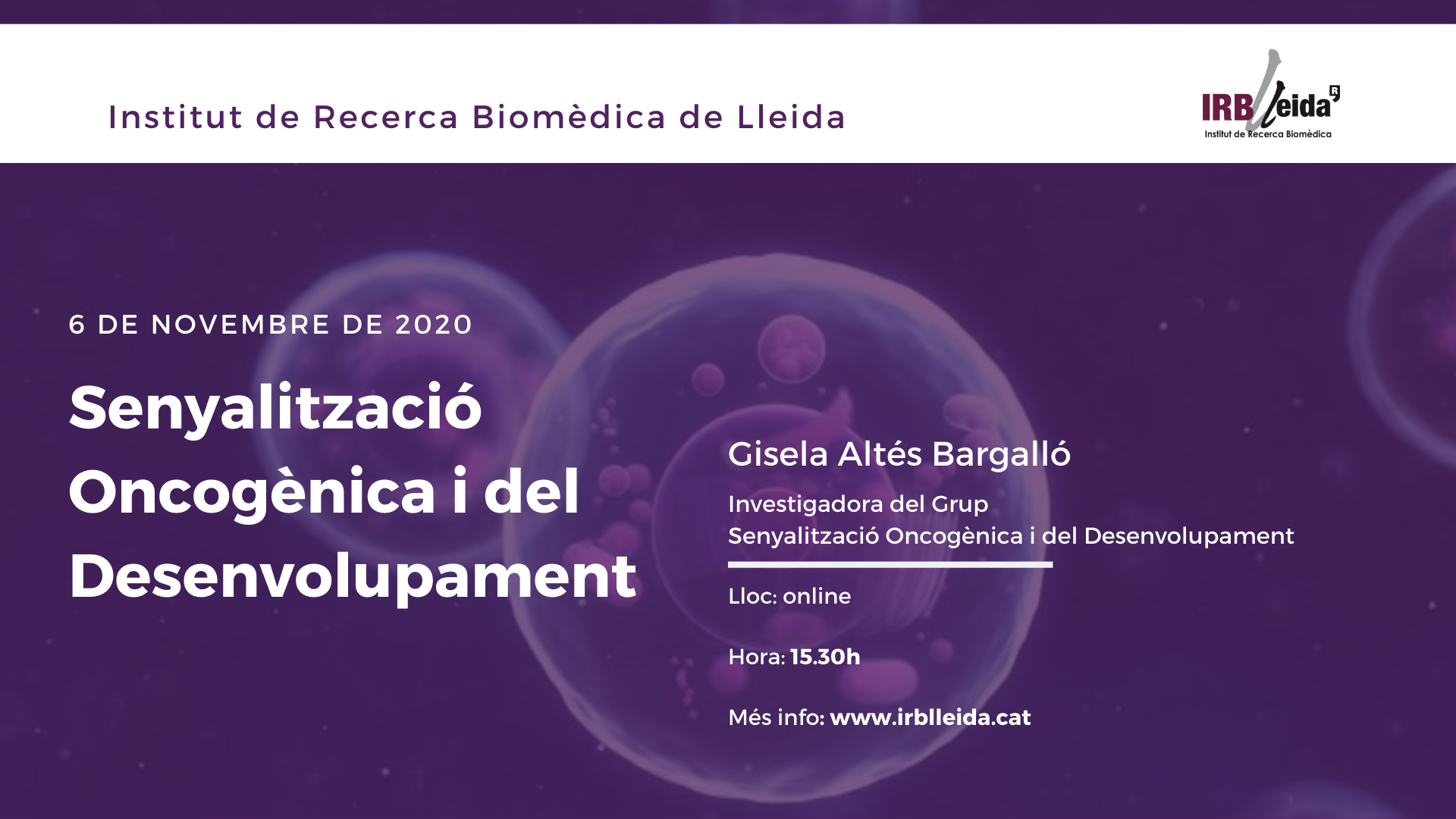 Institut de Recerca Biomèdica de Lleida

IRBLleida
Institut de Recerca Biomèdica

6 DE NOVEMBRE DE 2020

Senyalització Oncogènica i del Desenvolupament

Gisela Altés Bargalló

Investigadora del Grup
Senyalització Oncogènica i del Desenvolupament

Lloc: online

Hora: 15.30h

Més info: www.irblleida.cat